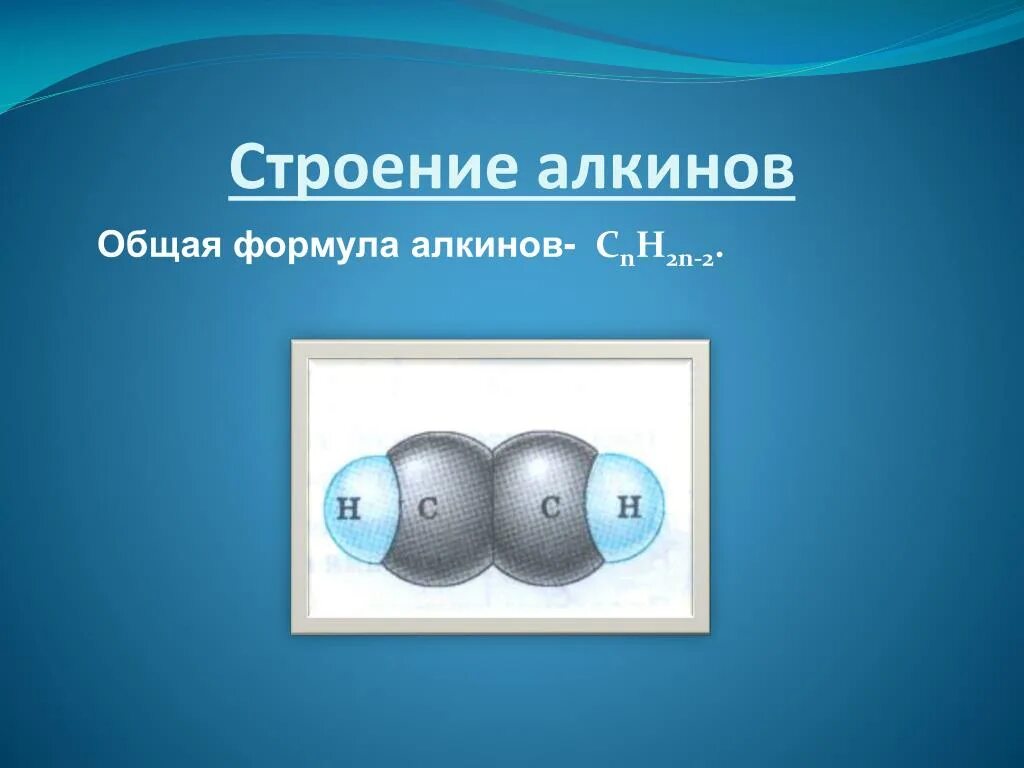 Строение алкинов

Общая формула алкинов- $C_nH_{2n-2}$.

H C C H